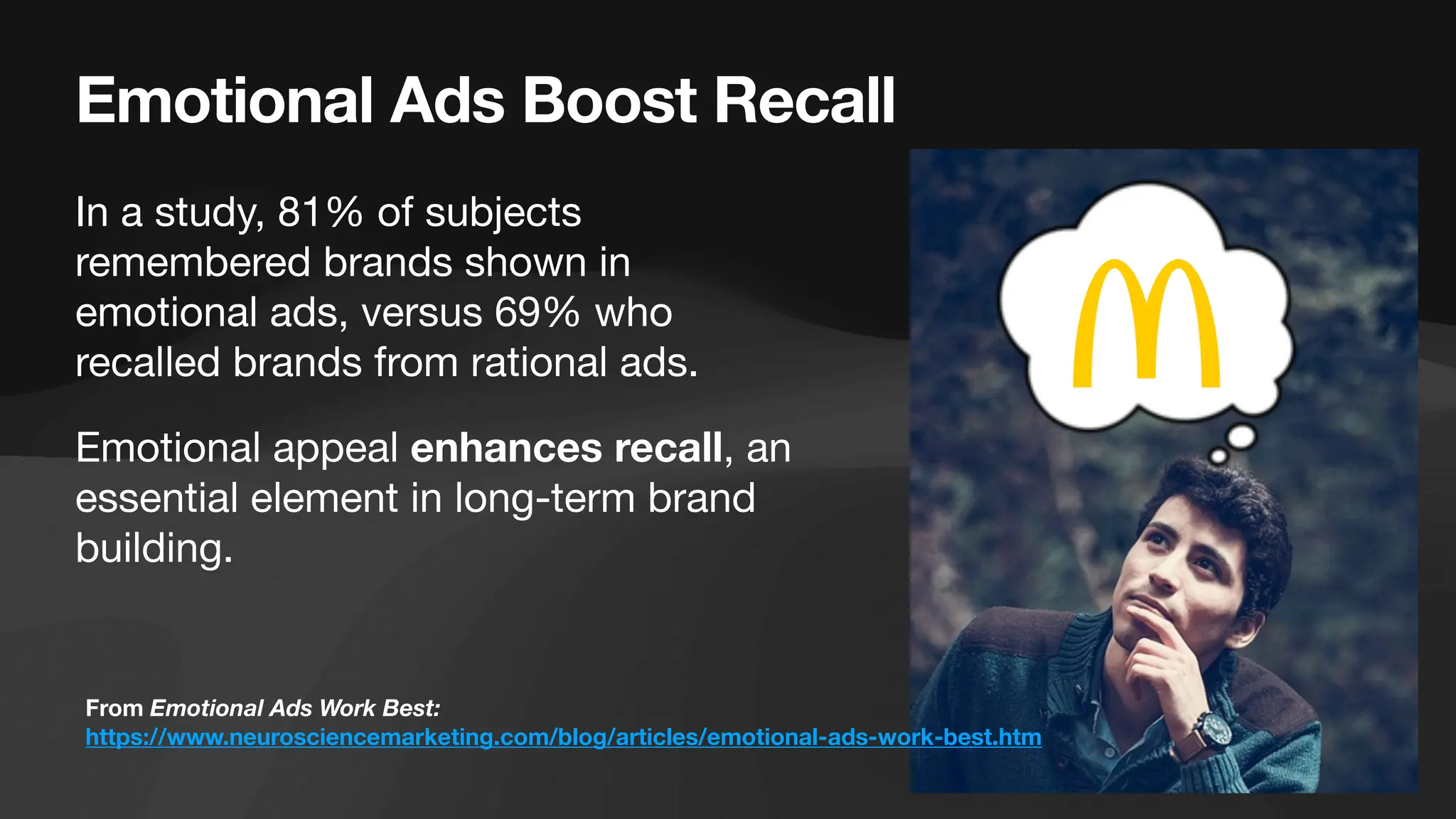 Emotional Ads Boost Recall

In a study, 81% of subjects remembered brands shown in emotional ads, versus 69% who recalled brands from rational ads.

Emotional appeal enhances recall, an essential element in long-term brand building.

From Emotional Ads Work Best:
https://www.neurosciencemarketing.com/blog/articles/emotional-ads-work-best.htm